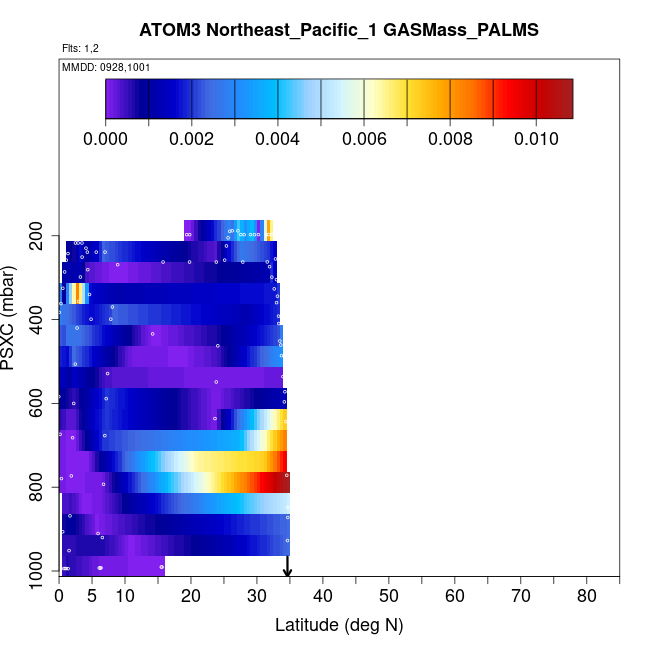 ATOM3 Northeast_Pacific_1 GASMass_PALMS

Flts: 1,2

MMDD: 0928,1001

0.000 0.002 0.004 0.006 0.008 0.010

PSXC (mbar)

200
400
600
800
1000

0 5 10 20 30 40 50 60 70 80

Latitude (deg N)